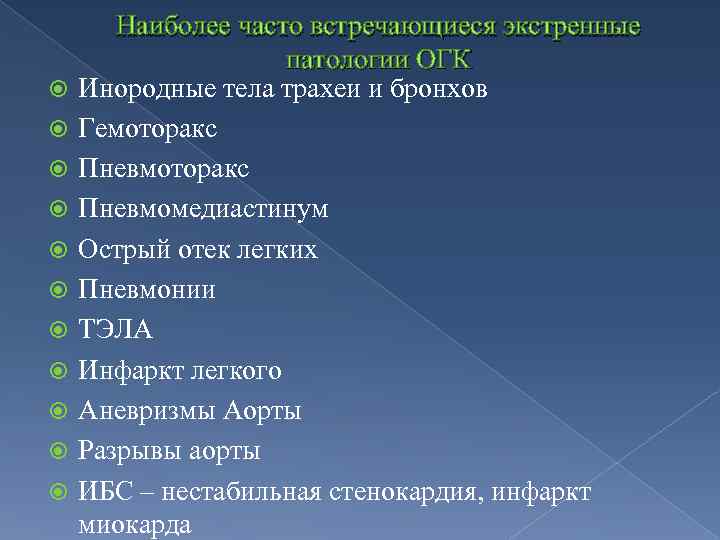 Наиболее часто встречающиеся экстренные патологии ОГК

Инородные тела трахеи и бронхов
Гемоторакс
Пневмоторакс
Пневмомедиастинум
Острый отек легких
Пневмонии
ТЭЛА
Инфаркт легкого
Аневризмы Аорты
Разрывы аорты
ИБС – нестабильная стенокардия, инфаркт миокарда